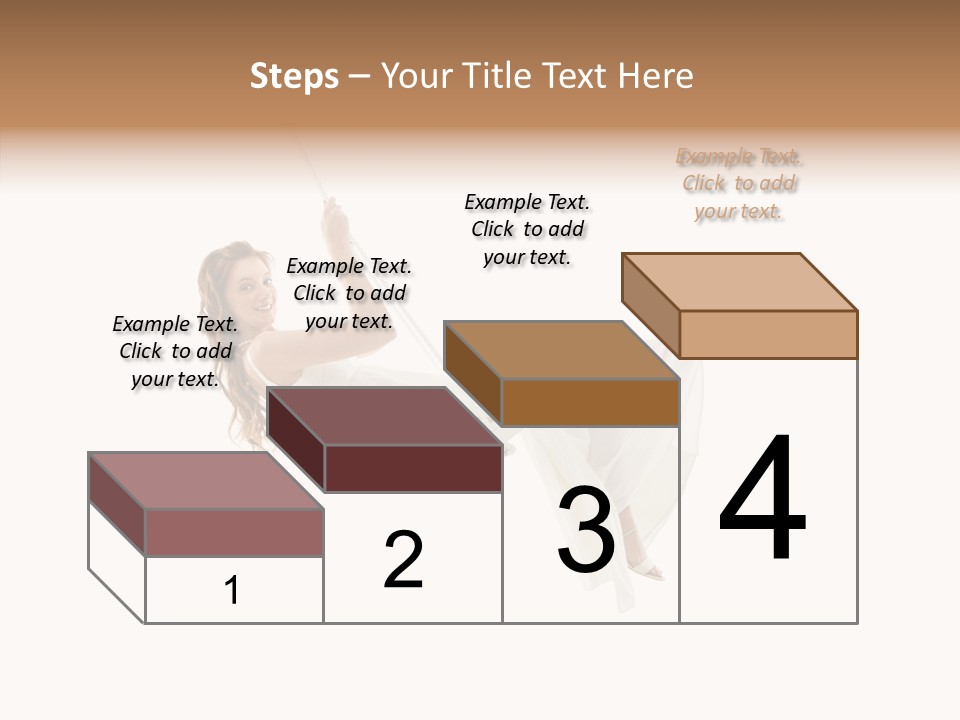 Steps – Your Title Text Here

Example Text. Click to add your text.

Example Text. Click to add your text.

Example Text. Click to add your text.

Example Text. Click to add your text.

1

2

3

4